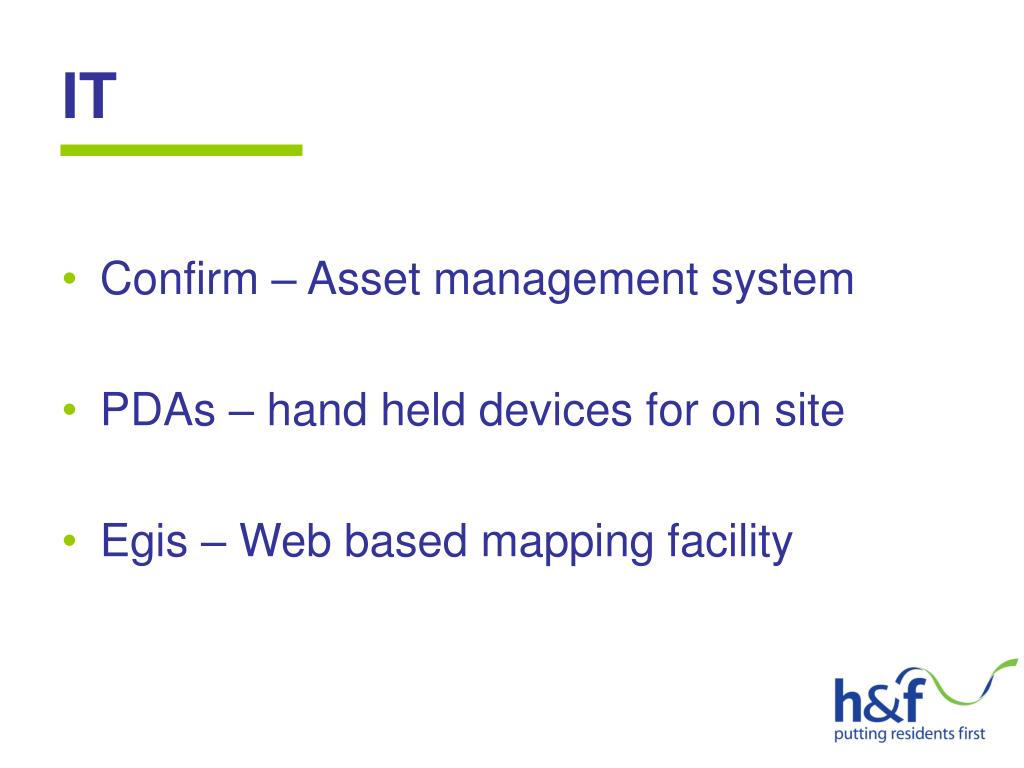 IT

• Confirm – Asset management system

• PDAs – hand held devices for on site

• Egis – Web based mapping facility

h&f
putting residents first